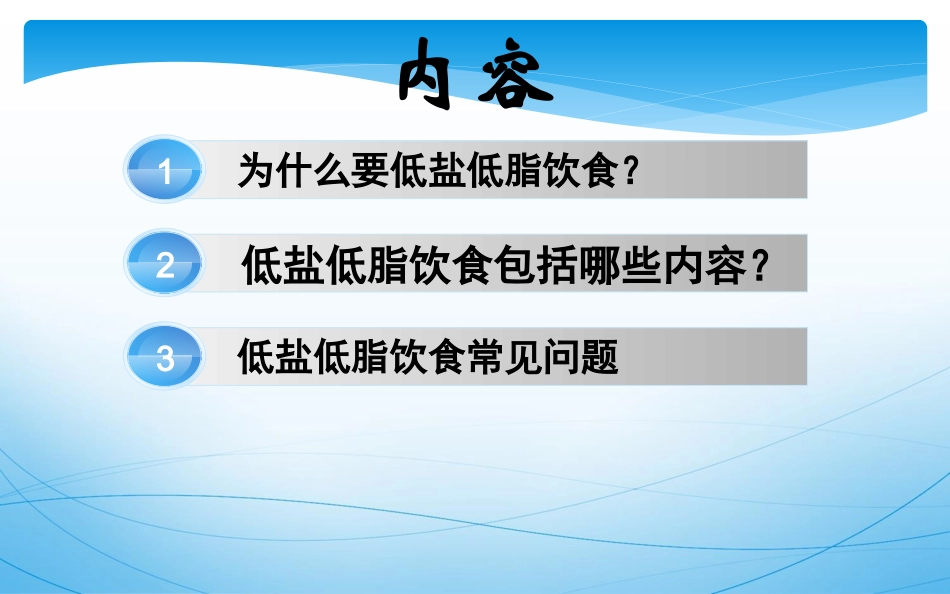 内容

1 为什么要低盐低脂饮食？

2 低盐低脂饮食包括哪些内容？

3 低盐低脂饮食常见问题